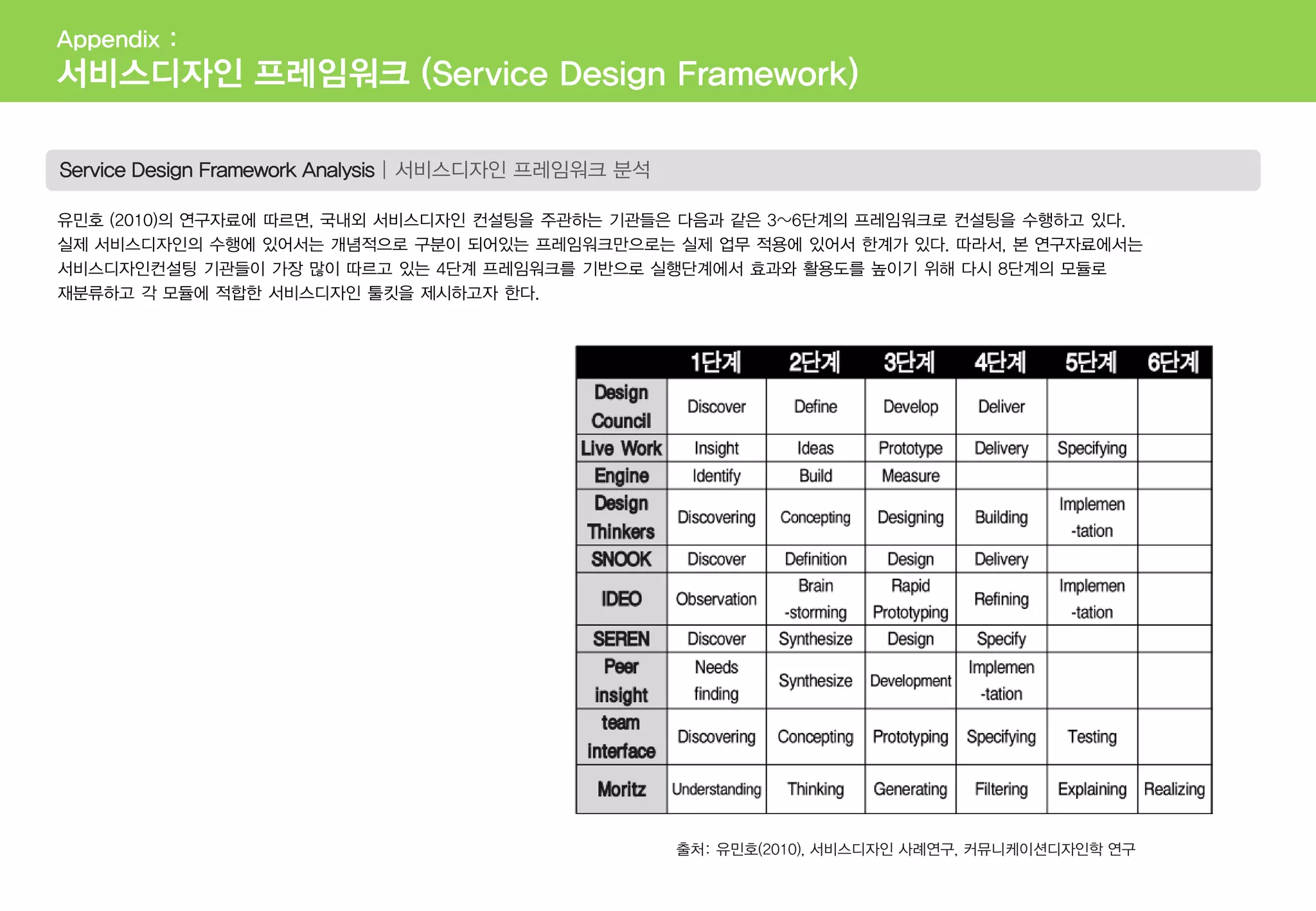 Appendix :
서비스디자인 프레임워크 (Service Design Framework)

Service Design Framework Analysis | 서비스디자인 프레임워크 분석

유민호 (2010)의 연구자료에 따르면, 국내외 서비스디자인 컨설팅을 주관하는 기관들은 다음과 같은 3~6단계의 프레임워크로 컨설팅을 수행하고 있다. 실제 서비스디자인의 수행에 있어서는 개념적으로 구분이 되어있는 프레임워크만으로는 실제 업무 적용에 있어서 한계가 있다. 따라서, 본 연구자료에서는 서비스디자인컨설팅 기관들이 가장 많이 따르고 있는 4단계 프레임워크를 기반으로 실행단계에서 효과와 활용도를 높이기 위해 다시 8단계의 모듈로 재분류하고 각 모듈에 적합한 서비스디자인 툴킷을 제시하고자 한다.

| | 1단계 | 2단계 | 3단계 | 4단계 | 5단계 | 6단계 |
|---|---|---|---|---|---|---|
| Design Council | Discover | Define | Develop | Deliver | | |
| Live Work | Insight | Ideas | Prototype | Delivery | Specifying | |
| Engine | Identify | Build | Measure | | | |
| Design Thinkers | Discovering | Concepting | Designing | Building | Implemen -tation | |
| SNOOK | Discover | Definition | Design | Delivery | | |
| IDEO | Observation | Brain -storming | Rapid Prototyping | Refining | Implemen -tation | |
| SEREN | Discover | Synthesize | Design | Specify | | |
| Peer insight | Needs finding | Synthesize | Development | Implemen -tation | | |
| team interface | Discovering | Concepting | Prototyping | Specifying | Testing | |
| Moritz | Understanding | Thinking | Generating | Filtering | Explaining | Realizing |

출처: 유민호(2010), 서비스디자인 사례연구, 커뮤니케이션디자인학 연구